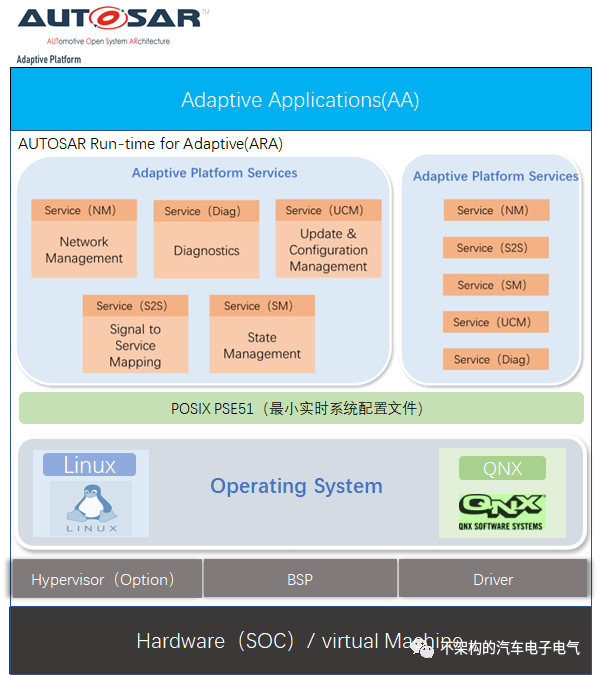 AUTOSAR™
AUTomotive Open System ARchitecture
Adaptive Platform

Adaptive Applications(AA)

AUTOSAR Run-time for Adaptive(ARA)

Adaptive Platform Services

Service（NM）
Network Management

Service（Diag）
Diagnostics

Service（UCM）
Update & Configuration Management

Service（S2S）
Signal to Service Mapping

Service（SM）
State Management

Adaptive Platform Services

Service（NM）
Service（S2S）
Service（SM）
Service（UCM）
Service（Diag）

POSIX PSE51（最小实时系统配置文件）

Linux
LINUX

Operating System

QNX
QNX
QNX SOFTWARE SYSTEMS

Hypervisor（Option）
BSP
Driver

Hardware（SOC）/ virtual Machine
不架构的汽车电子电气